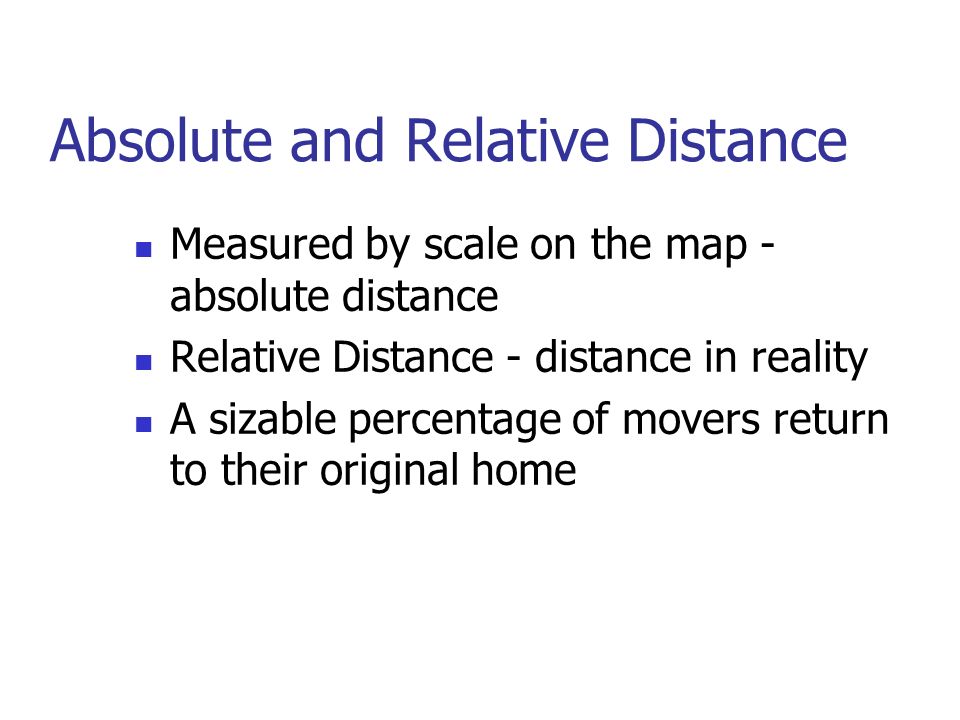 Absolute and Relative Distance

- Measured by scale on the map - absolute distance
- Relative Distance - distance in reality
- A sizable percentage of movers return to their original home